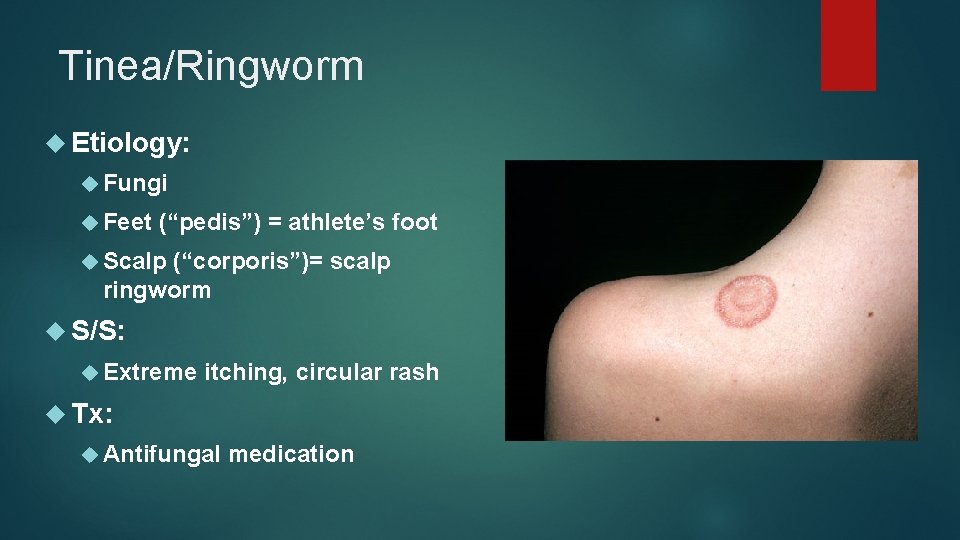 Tinea/Ringworm

Etiology:

Fungi

Feet (“pedis”) = athlete’s foot

Scalp (“corporis”)= scalp ringworm

S/S:

Extreme itching, circular rash

Tx:

Antifungal medication